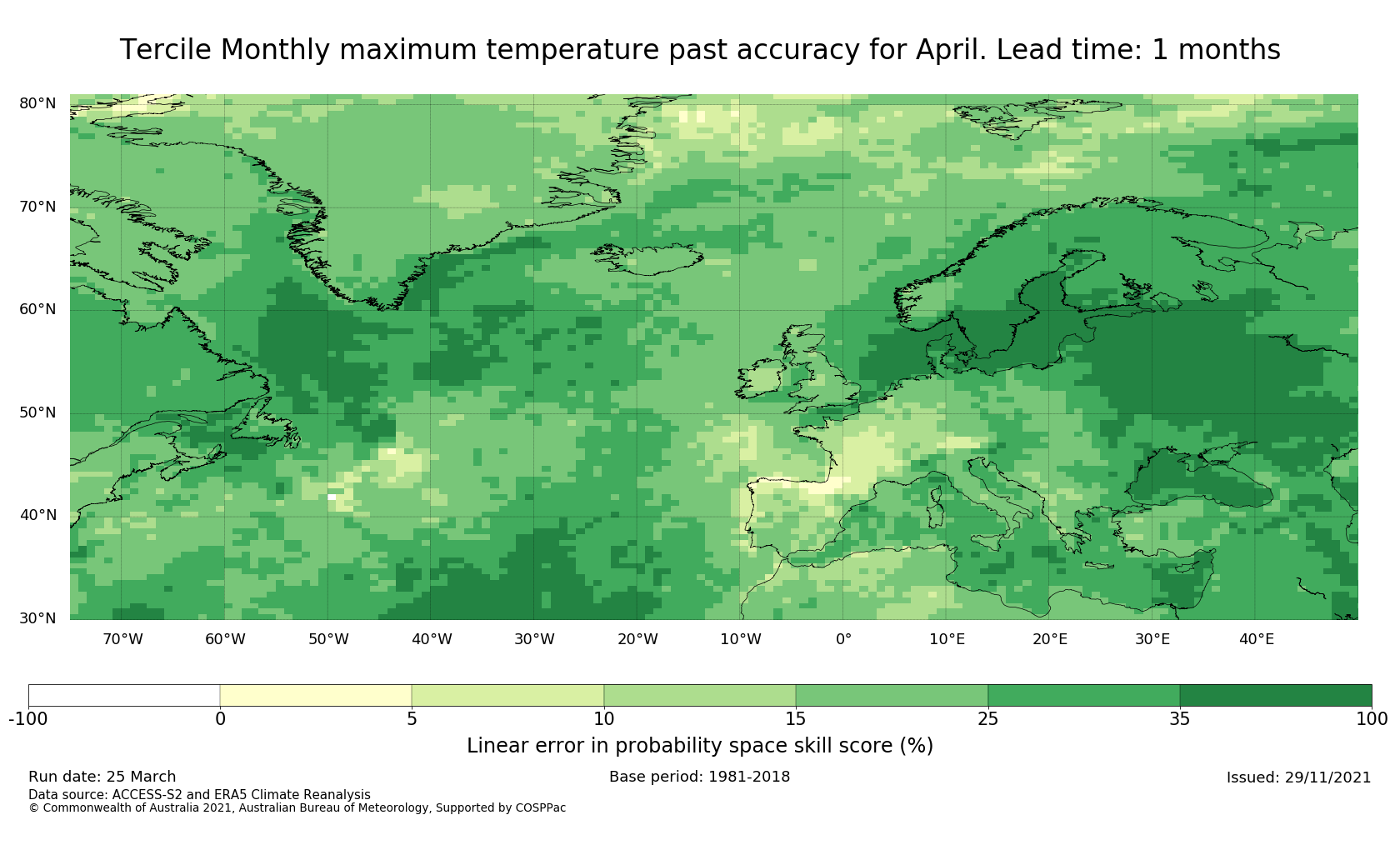 Tercile Monthly maximum temperature past accuracy for April. Lead time: 1 months

80°N
70°N
60°N
50°N
40°N
30°N

70°W 60°W 50°W 40°W 30°W 20°W 10°W 0° 10°E 20°E 30°E 40°E

-100 0 5 10 15 25 35 100

Linear error in probability space skill score (%)

Run date: 25 March
Base period: 1981-2018
Issued: 29/11/2021
Data source: ACCESS-S2 and ERA5 Climate Reanalysis
© Commonwealth of Australia 2021, Australian Bureau of Meteorology, Supported by COSPPac